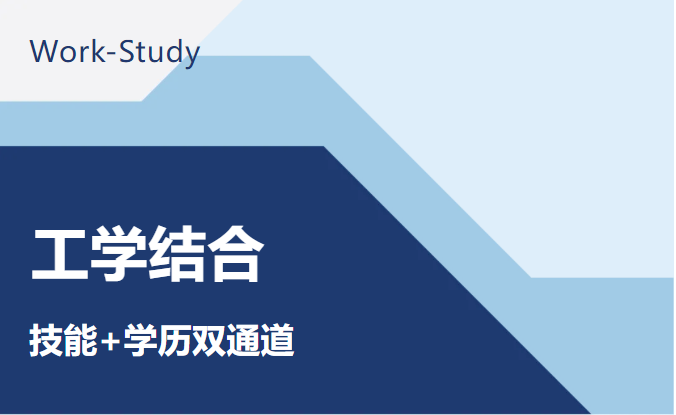 Work-Study

工学结合

技能+学历双通道